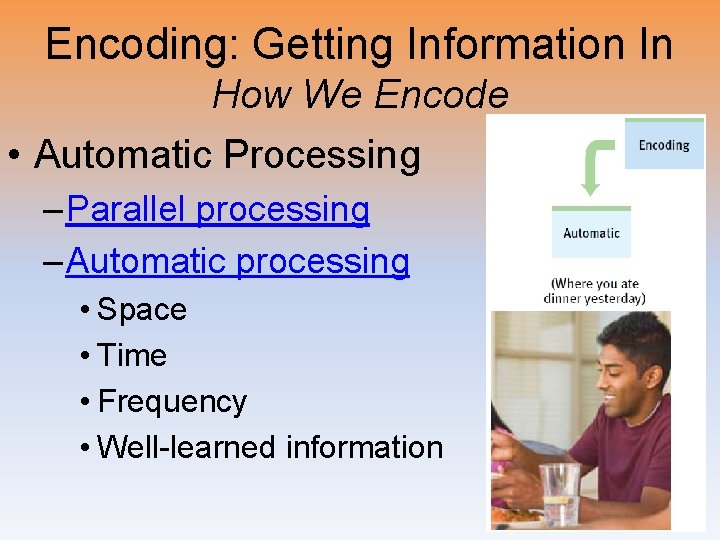 Encoding: Getting Information In
How We Encode

• Automatic Processing
– Parallel processing
– Automatic processing
• Space
• Time
• Frequency
• Well-learned information

Encoding

Automatic

(Where you ate dinner yesterday)